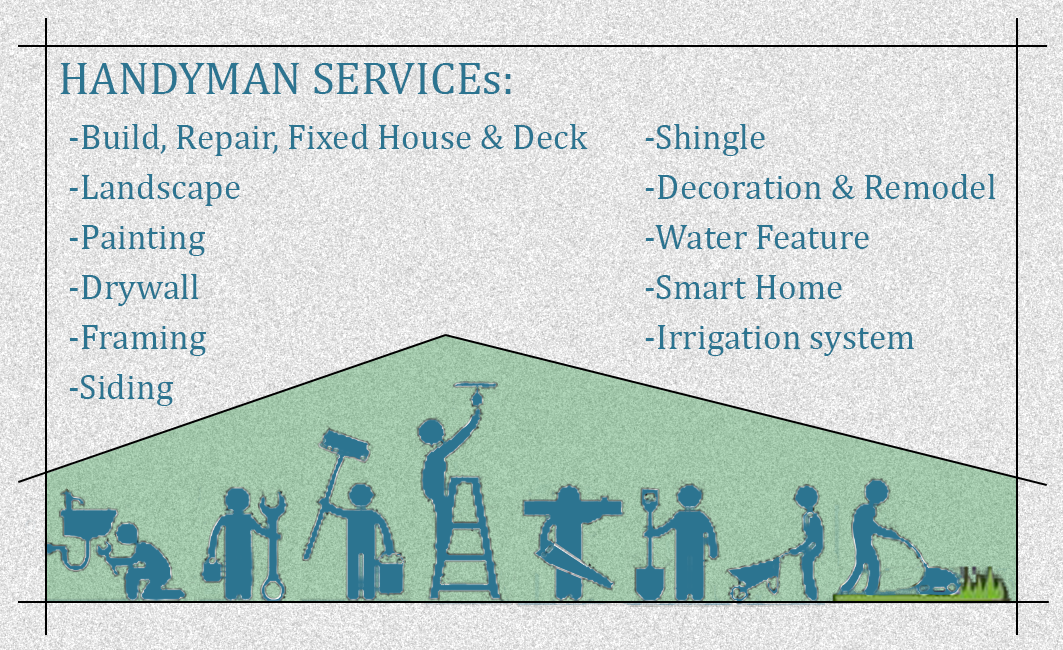 HANDYMAN SERVICEs:

-Build, Repair, Fixed House & Deck
-Landscape
-Painting
-Drywall
-Framing
-Siding

-Shingle
-Decoration & Remodel
-Water Feature
-Smart Home
-Irrigation system